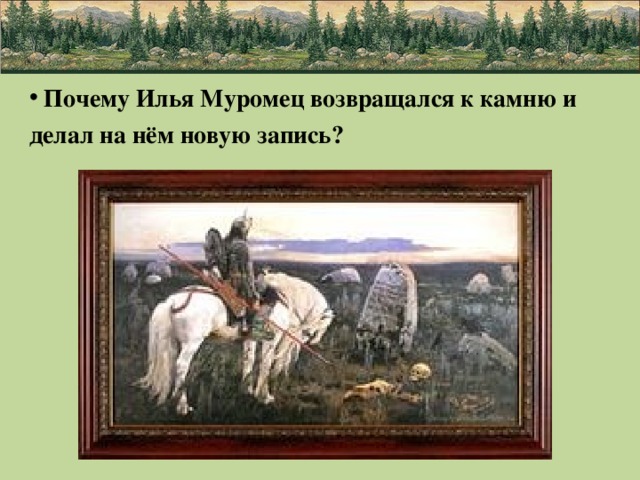 • Почему Илья Муромец возвращался к камню и делал на нём новую запись?